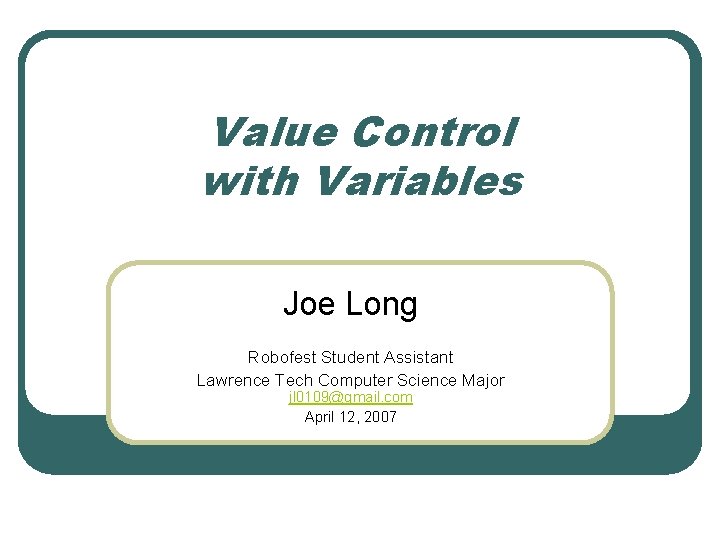 Value Control with Variables

Joe Long

Robofest Student Assistant
Lawrence Tech Computer Science Major
jl0109@gmail.com
April 12, 2007